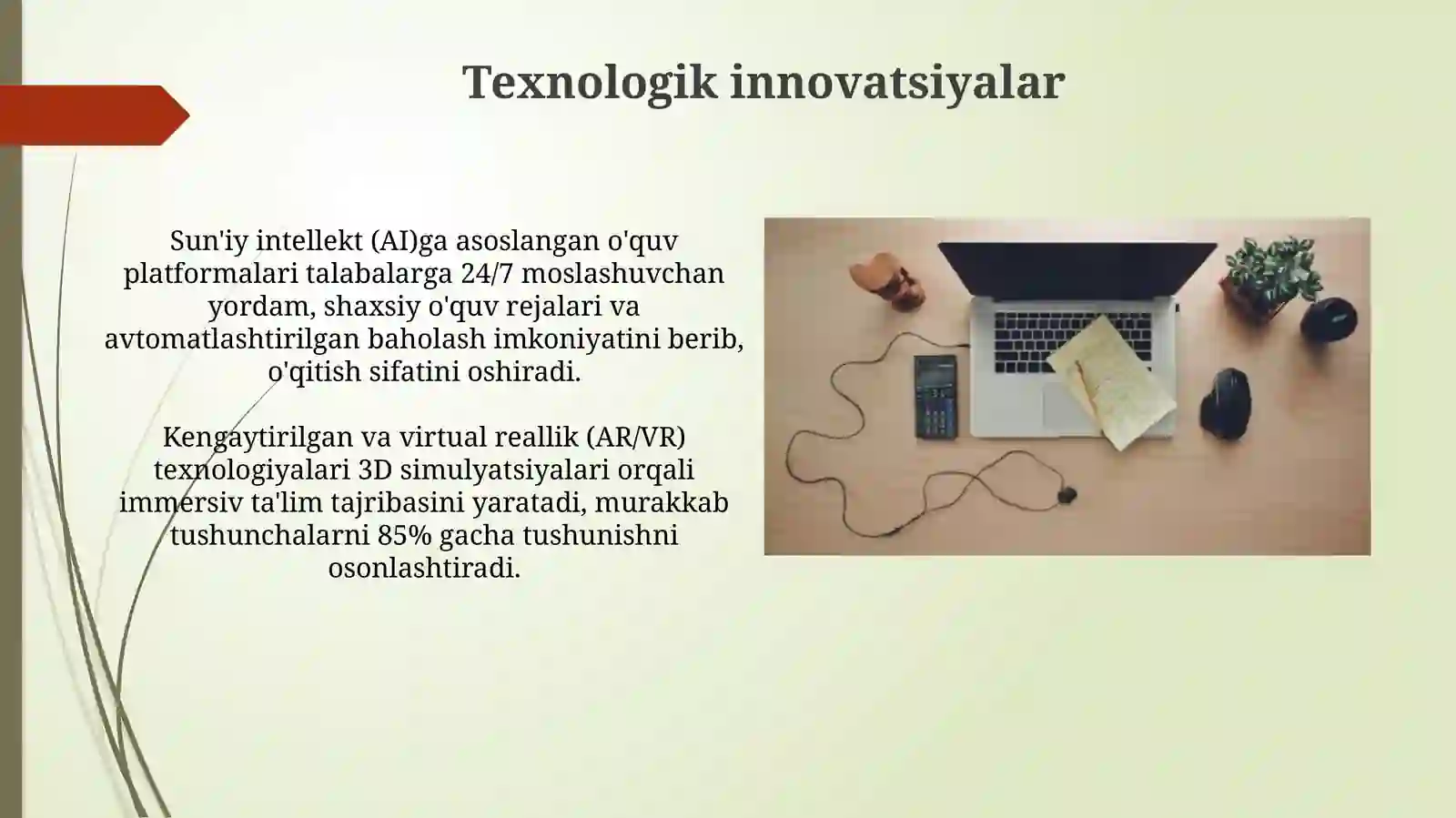 Texnologik innovatsiyalar

Sun'iy intellekt (AI)ga asoslangan o'quv platformalari talabalarga 24/7 moslashuvchan yordam, shaxsiy o'quv rejalari va avtomatlashtirilgan baholash imkoniyatini berib, o'qitish sifatini oshiradi.

Kengaytirilgan va virtual reallik (AR/VR) texnologiyalari 3D simulyatsiyalari orqali immersiv ta'lim tajribasini yaratadi, murakkab tushunchalarni 85% gacha tushunishni osonlashtiradi.